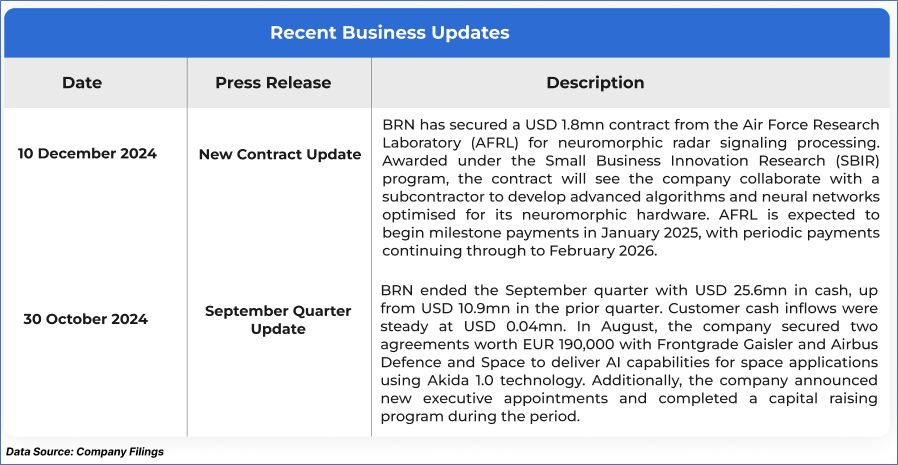 Recent Business Updates

| Date | Press Release | Description |
|---|---|---|
| 10 December 2024 | New Contract Update | BRN has secured a USD 1.8mn contract from the Air Force Research Laboratory (AFRL) for neuromorphic radar signaling processing. Awarded under the Small Business Innovation Research (SBIR) program, the contract will see the company collaborate with a subcontractor to develop advanced algorithms and neural networks optimised for its neuromorphic hardware. AFRL is expected to begin milestone payments in January 2025, with periodic payments continuing through to February 2026. |
| 30 October 2024 | September Quarter Update | BRN ended the September quarter with USD 25.6mn in cash, up from USD 10.9mn in the prior quarter. Customer cash inflows were steady at USD 0.04mn. In August, the company secured two agreements worth EUR 190,000 with Frontgrade Gaisler and Airbus Defence and Space to deliver AI capabilities for space applications using Akida 1.0 technology. Additionally, the company announced new executive appointments and completed a capital raising program during the period. |

Data Source: Company Filings